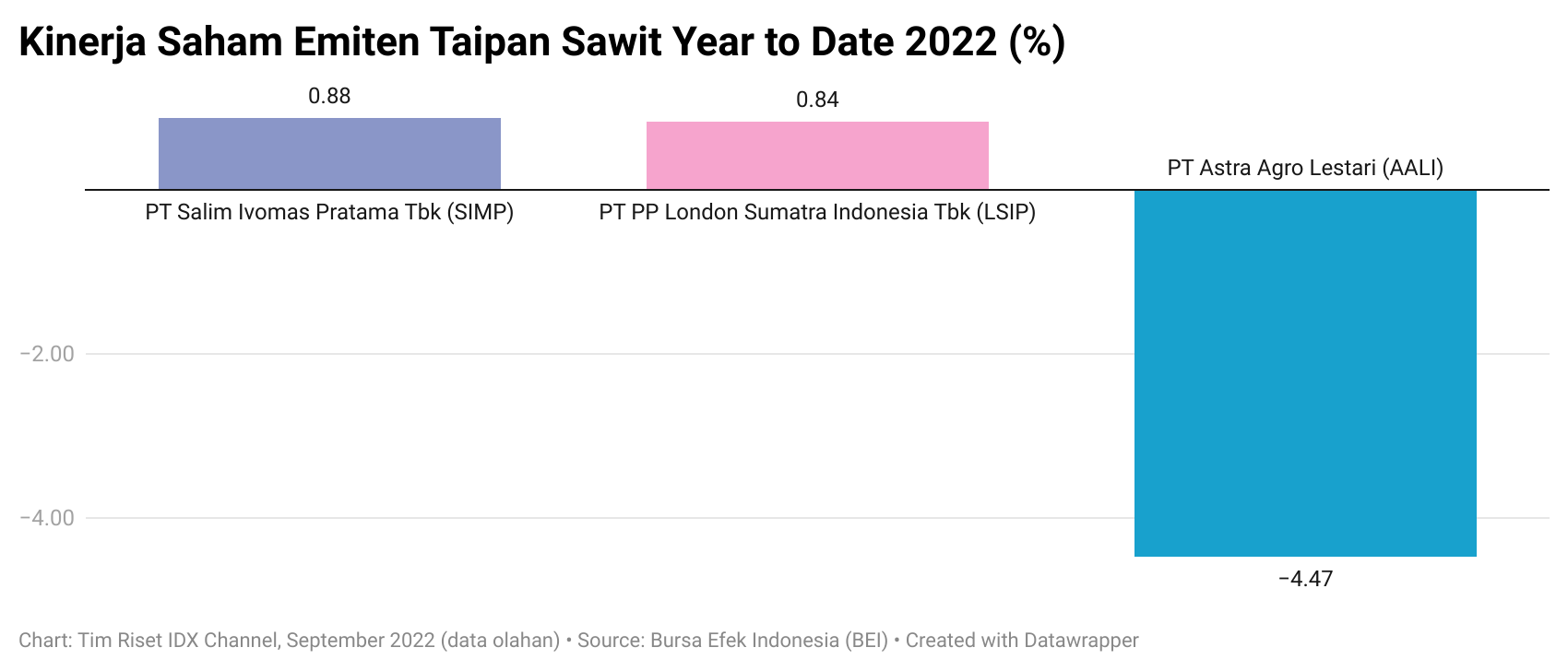 Kinerja Saham Emiten Taipan Sawit Year to Date 2022 (%)

0.88

0.84

PT Astra Agro Lestari (AALI)

PT Salim Ivomas Pratama Tbk (SIMP)

PT PP London Sumatra Indonesia Tbk (LSIP)

−2.00

−4.00

−4.47

Chart: Tim Riset IDX Channel, September 2022 (data olahan) • Source: Bursa Efek Indonesia (BEI) • Created with Datawrapper